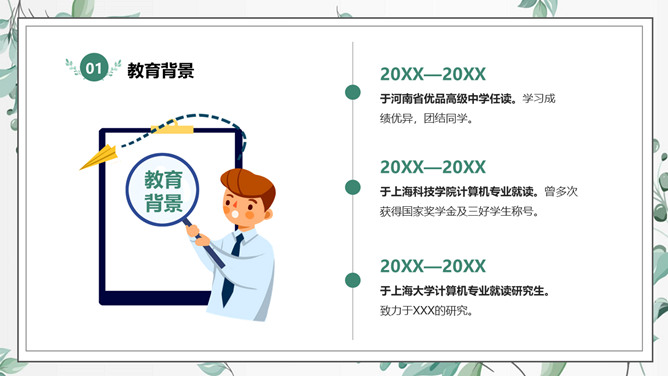 01 教育背景

教育背景

20XX—20XX

于河南省优品高级中学任读。学习成绩优异，团结同学。

20XX—20XX

于上海科技学院计算机专业就读。曾多次获得国家奖学金及三好学生称号。

20XX—20XX

于上海大学计算机专业就读研究生。致力于XXX的研究。